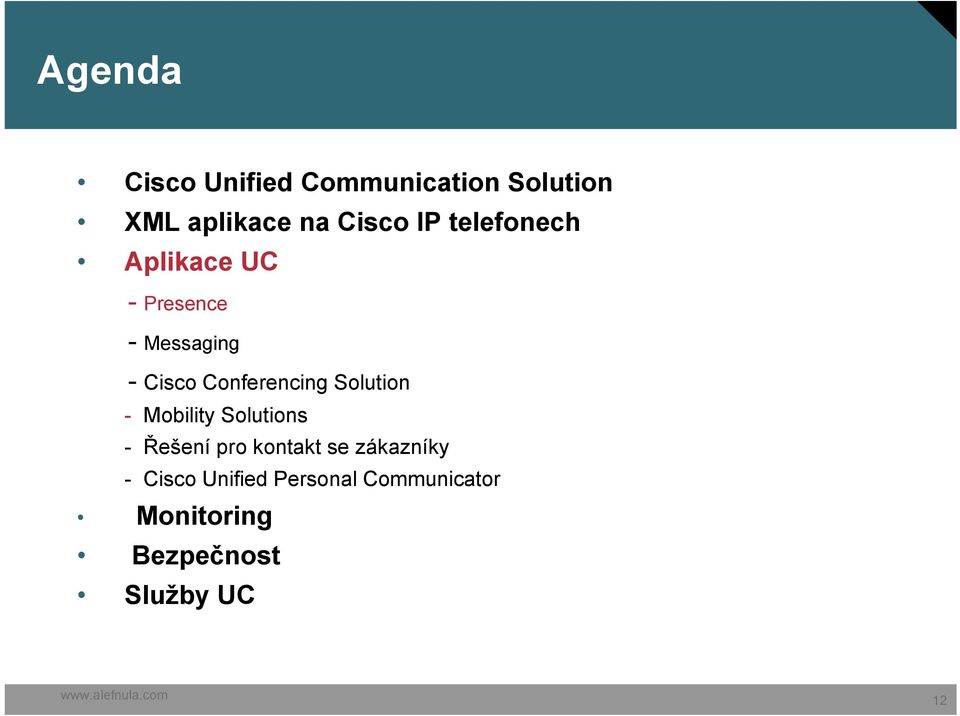 Agenda

• Cisco Unified Communication Solution
• XML aplikace na Cisco IP telefonech
• Aplikace UC
- Presence
- Messaging
- Cisco Conferencing Solution
- Mobility Solutions
- Řešení pro kontakt se zákazníky
- Cisco Unified Personal Communicator
• Monitoring
• Bezpečnost
• Služby UC

www.alefnula.com
12